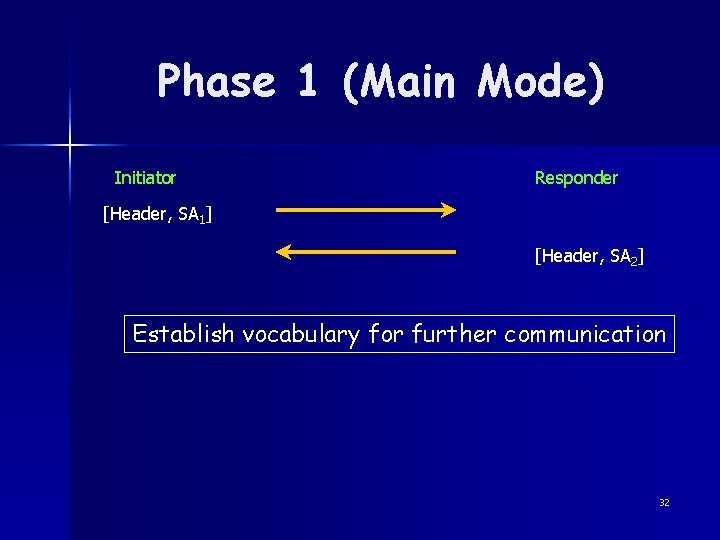 Phase 1 (Main Mode)

Initiator

Responder

[Header, $SA_1$]

[Header, $SA_2$]

Establish vocabulary for further communication

32